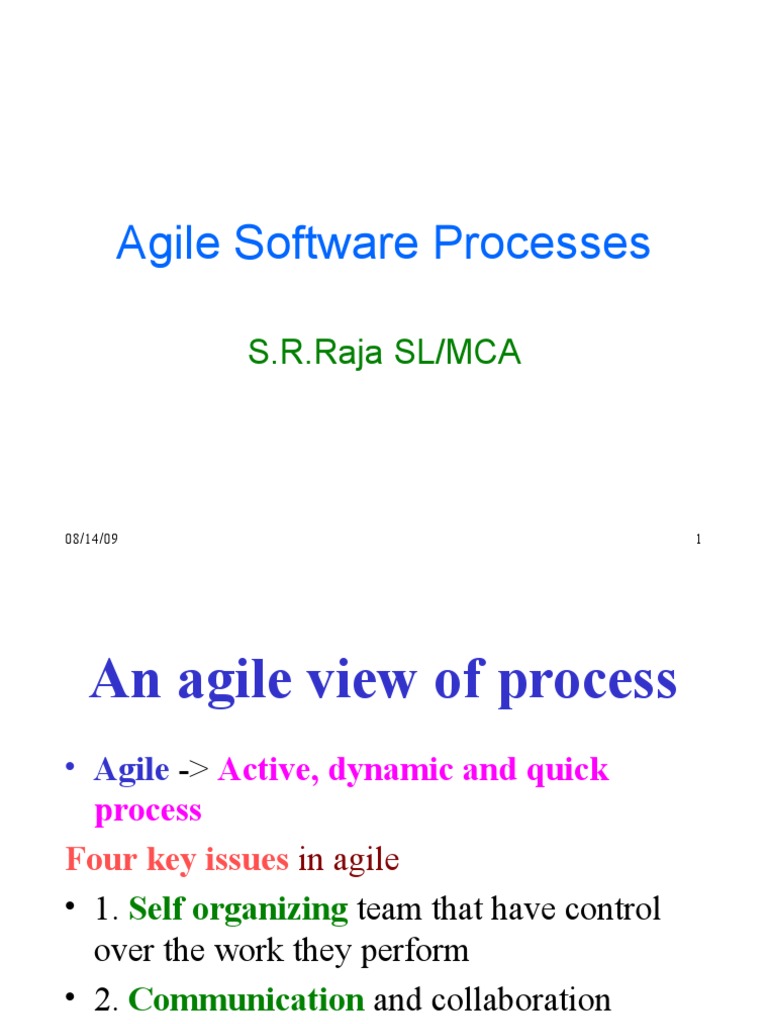 Agile Software Processes

S.R.Raja SL/MCA

08/14/09

1

An agile view of process

• Agile -> Active, dynamic and quick process

Four key issues in agile

• 1. Self organizing team that have control over the work they perform

• 2. Communication and collaboration